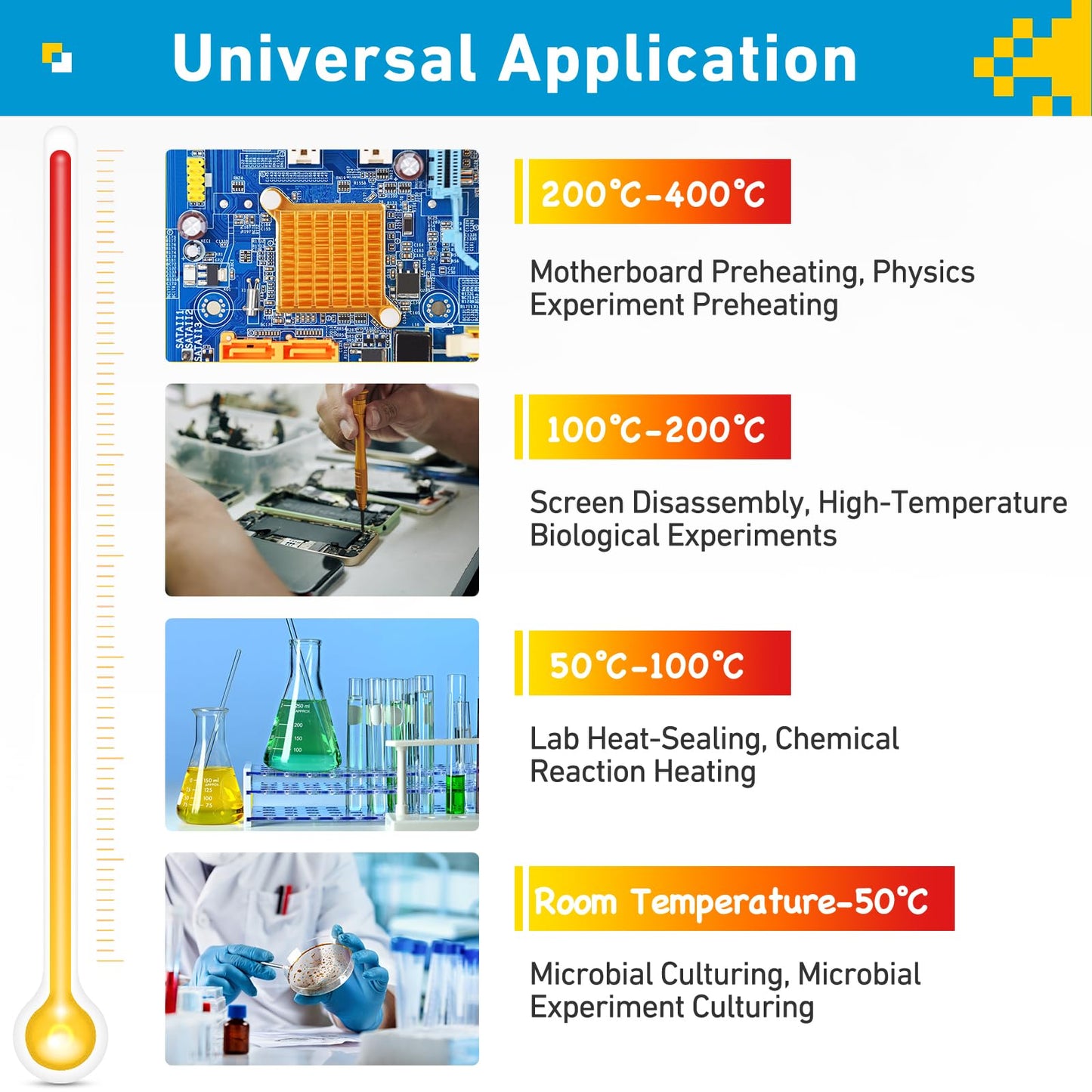 Universal Application

200℃-400℃

Motherboard Preheating, Physics Experiment Preheating

100℃-200℃

Screen Disassembly, High-Temperature Biological Experiments

50℃-100℃

Lab Heat-Sealing, Chemical Reaction Heating

Room Temperature-50℃

Microbial Culturing, Microbial Experiment Culturing